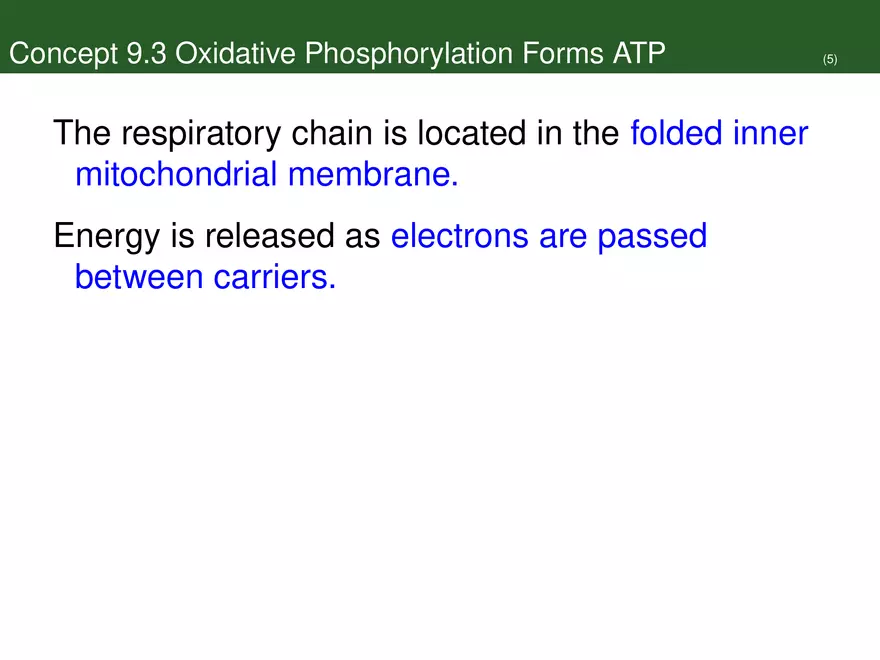 Concept 9.3 Oxidative Phosphorylation Forms ATP (5)

The respiratory chain is located in the folded inner mitochondrial membrane.

Energy is released as electrons are passed between carriers.